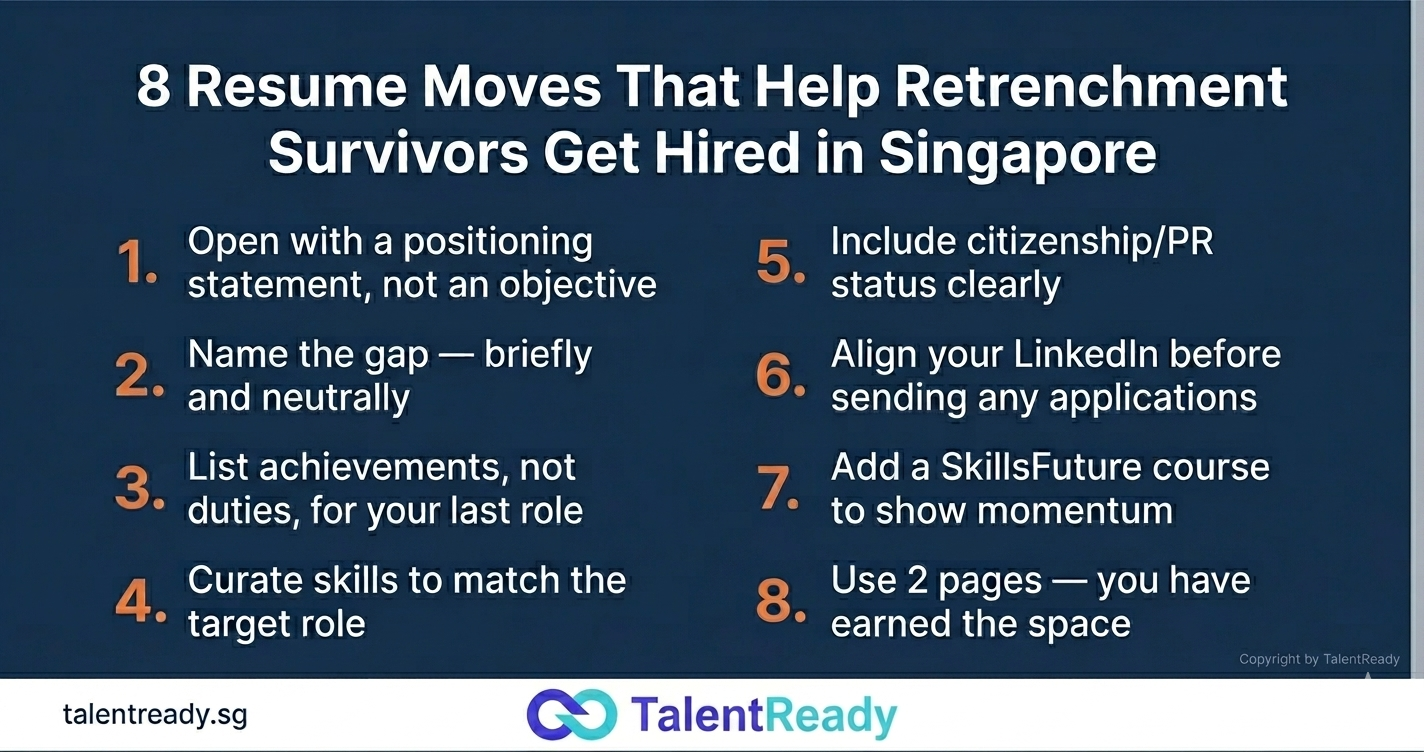 8 Resume Moves That Help Retrenchment Survivors Get Hired in Singapore

1. Open with a positioning statement, not an objective

2. Name the gap — briefly and neutrally

3. List achievements, not duties, for your last role

4. Curate skills to match the target role

5. Include citizenship/PR status clearly

6. Align your LinkedIn before sending any applications

7. Add a SkillsFuture course to show momentum

8. Use 2 pages — you have earned the space

Copyright by TalentReady

talentready.sg

TalentReady